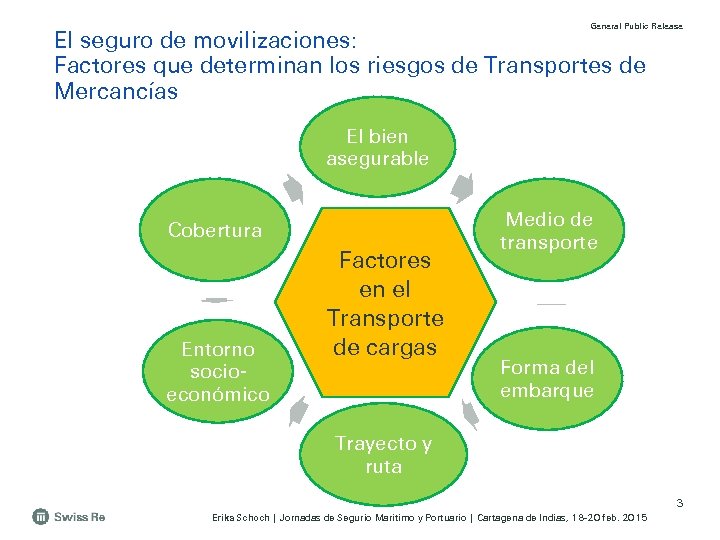 General Public Release

El seguro de movilizaciones:
Factores que determinan los riesgos de Transportes de Mercancías

El bien asegurable

Medio de transporte

Forma del embarque

Trayecto y ruta

Entorno socio-económico

Cobertura

Factores en el Transporte de cargas

3

Swiss Re

Erika Schoch | Jornadas de Seguro Marítimo y Portuario | Cartagena de Indias, 18-20 feb. 2015